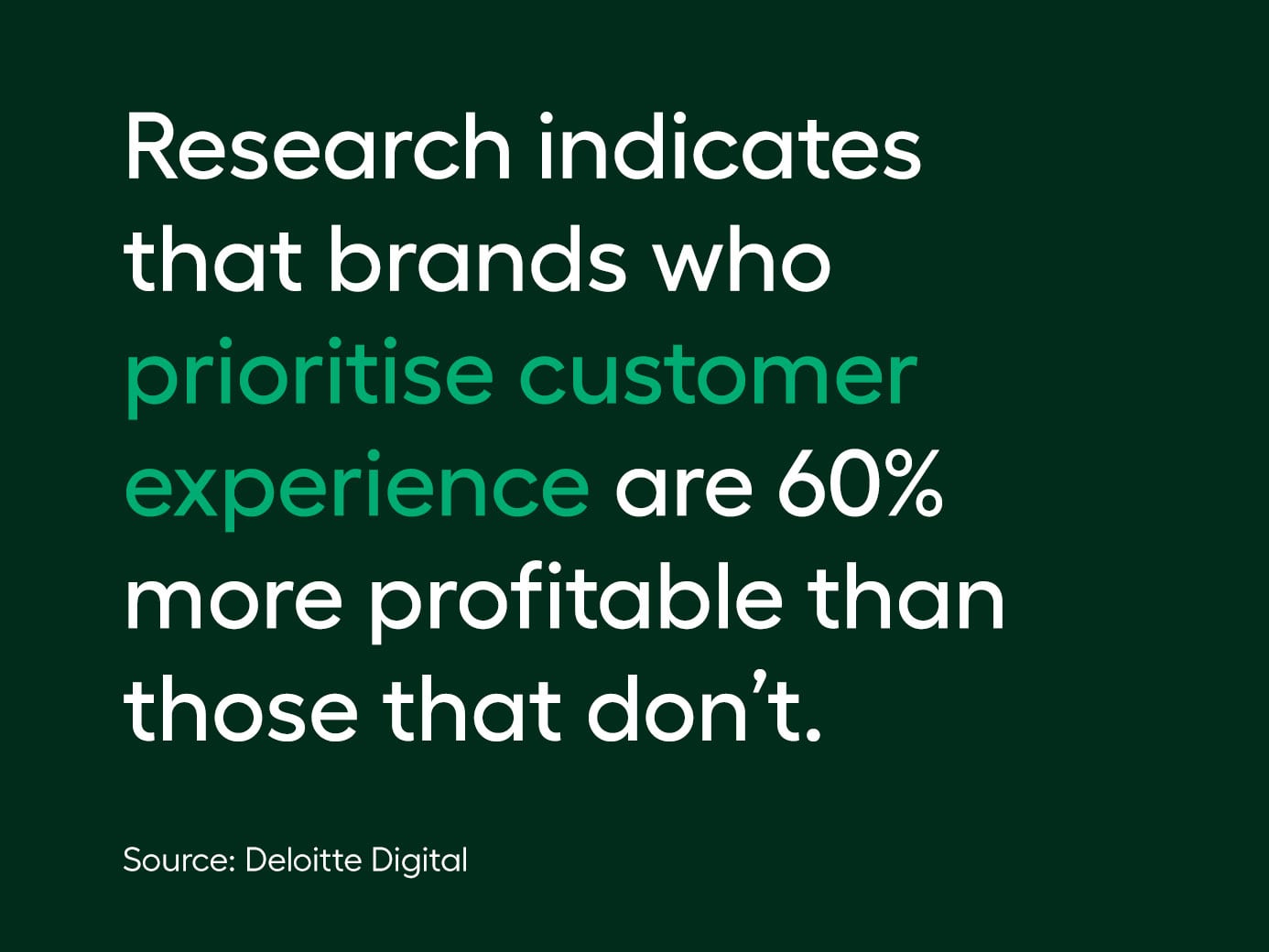 Research indicates that brands who prioritise customer experience are 60% more profitable than those that don’t.

Source: Deloitte Digital